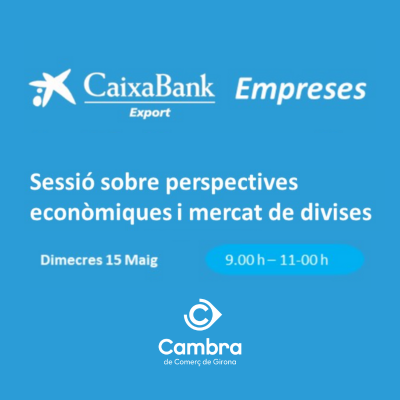 CaixaBank Export Empreses

Sessió sobre perspectives econòmiques i mercat de divises

Dimecres 15 Maig 9.00 h – 11-00 h

Cambra
de Comerç de Girona